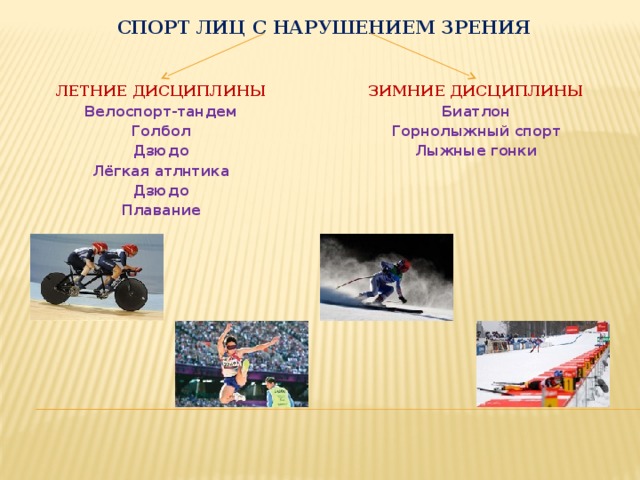 СПОРТ ЛИЦ С НАРУШЕНИЕМ ЗРЕНИЯ

ЛЕТНИЕ ДИСЦИПЛИНЫ
Велоспорт-тандем
Голбол
Дзюдо
Лёгкая атлнтика
Дзюдо
Плавание

ЗИМНИЕ ДИСЦИПЛИНЫ
Биатлон
Горнолыжный спорт
Лыжные гонки